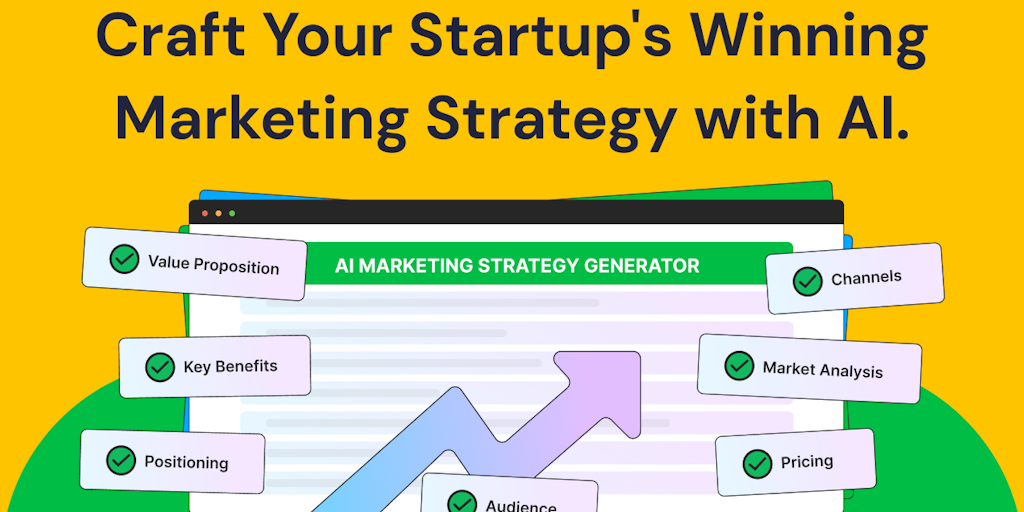 Craft Your Startup's Winning Marketing Strategy with AI.

AI MARKETING STRATEGY GENERATOR

Value Proposition

Key Benefits

Positioning

Audience

Channels

Market Analysis

Pricing